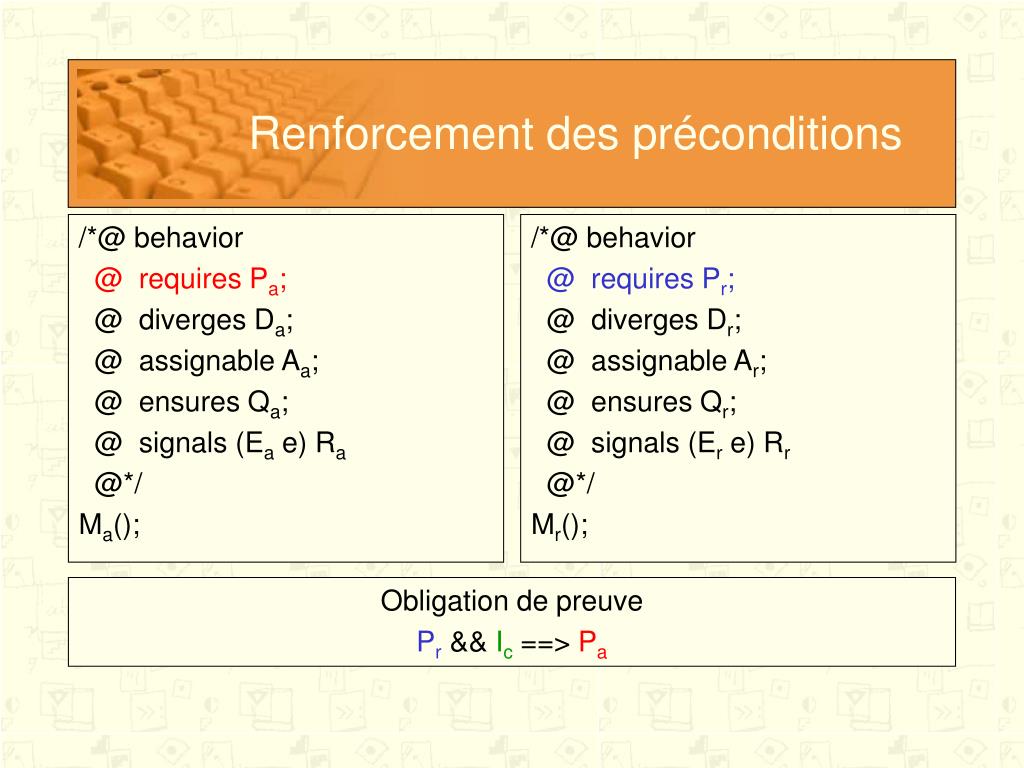 Renforcement des préconditions

/*@ behavior
@ requires $P_a$;
@ diverges $D_a$;
@ assignable $A_a$;
@ ensures $Q_a$;
@ signals ($E_a$ e) $R_a$
@*/
$M_a$();

/*@ behavior
@ requires $P_r$;
@ diverges $D_r$;
@ assignable $A_r$;
@ ensures $Q_r$;
@ signals ($E_r$ e) $R_r$
@*/
$M_r$();

Obligation de preuve
$P_r$ && $I_c$ ==> $P_a$